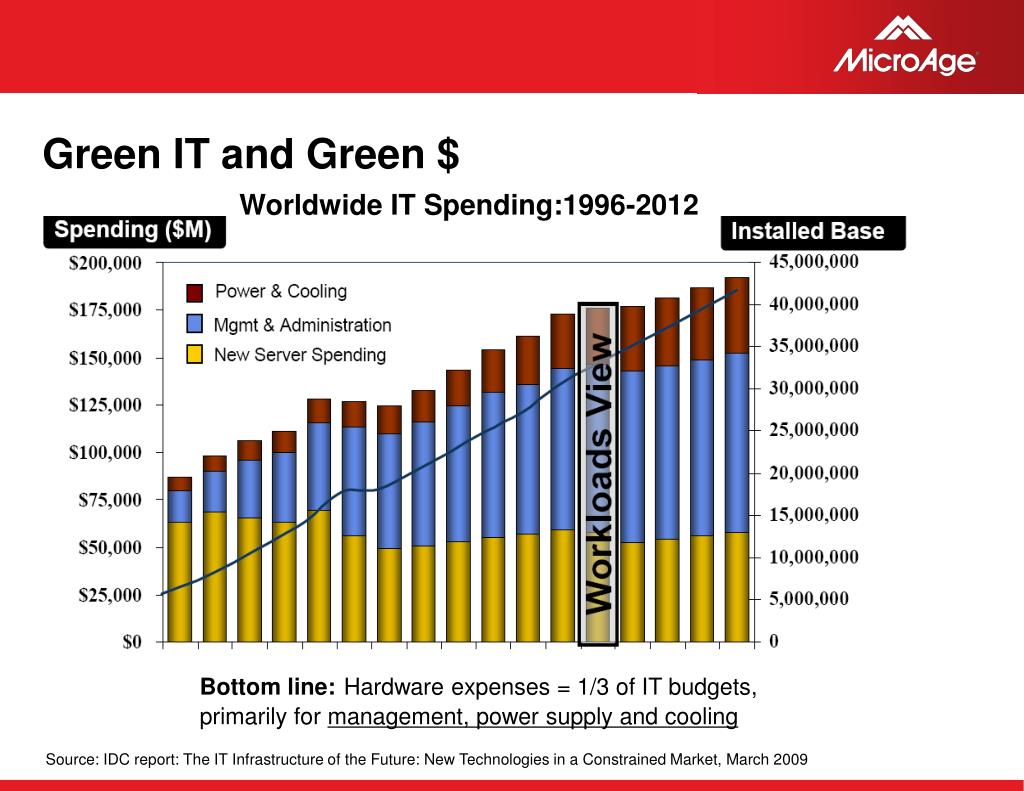 MicroAge

Green IT and Green $

Worldwide IT Spending:1996-2012

Spending ($M)

Installed Base

$200,000
$175,000
$150,000
$125,000
$100,000
$75,000
$50,000
$25,000
$0

Power & Cooling
Mgmt & Administration
New Server Spending

Workloads View

45,000,000
40,000,000
35,000,000
30,000,000
25,000,000
20,000,000
15,000,000
10,000,000
5,000,000
0

**Bottom line:** Hardware expenses = 1/3 of IT budgets, primarily for management, power supply and cooling

Source: IDC report: The IT Infrastructure of the Future: New Technologies in a Constrained Market, March 2009